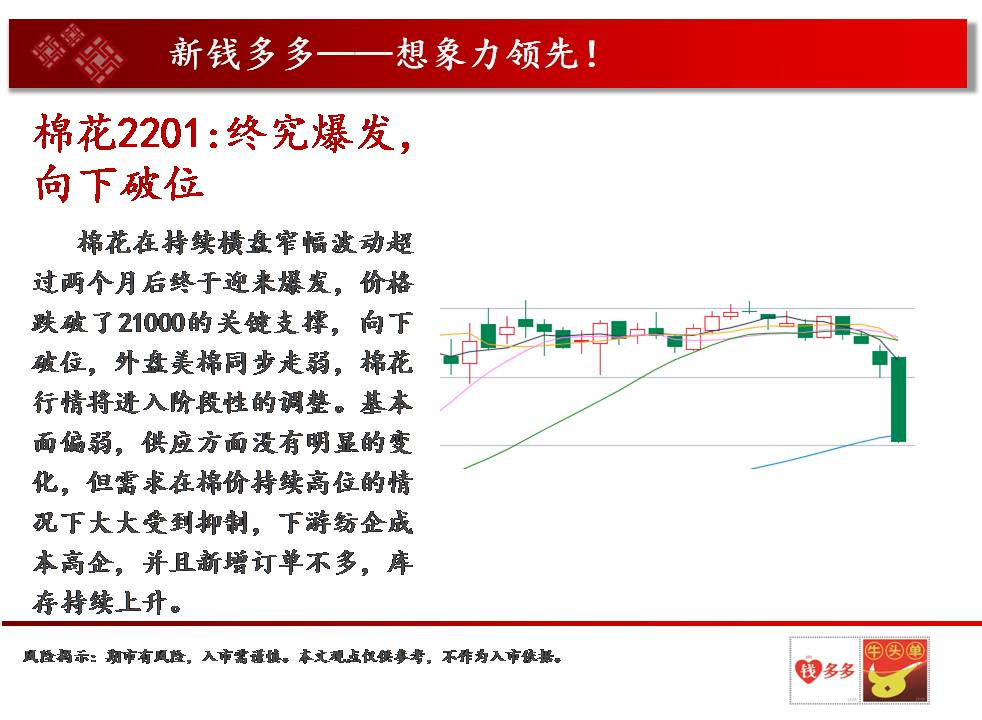 新钱多多——想象力领先!

棉花2201:终究爆发,向下破位

棉花在持续横盘窄幅波动超过两个月后终于迎来爆发,价格跌破了21000的关键支撑,向下破位,外盘美棉同步走弱,棉花行情将进入阶段性的调整。基本面偏弱,供应方面没有明显的变化,但需求在棉价持续高位的情况下大大受到抑制,下游纺企成本高企,并且新增订单不多,库存持续上升。

风险揭示:期市有风险,入市需谨慎。本文观点仅供参考,不作为入市依据。

钱多多

牛头单